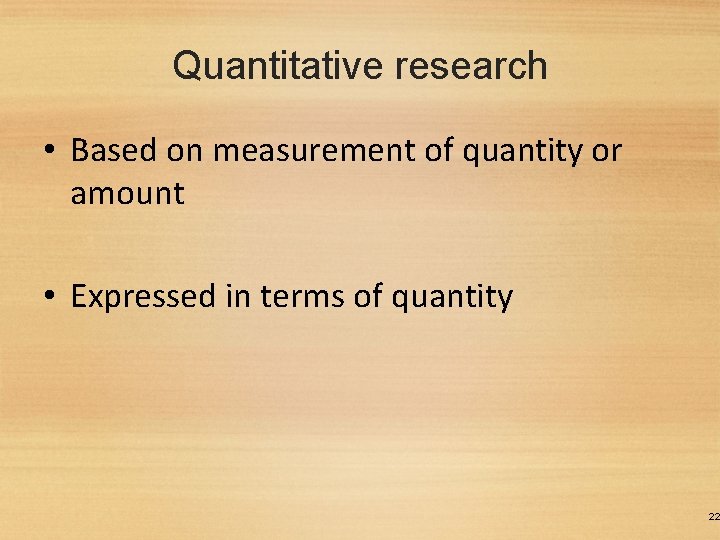 Quantitative research

• Based on measurement of quantity or amount

• Expressed in terms of quantity

22